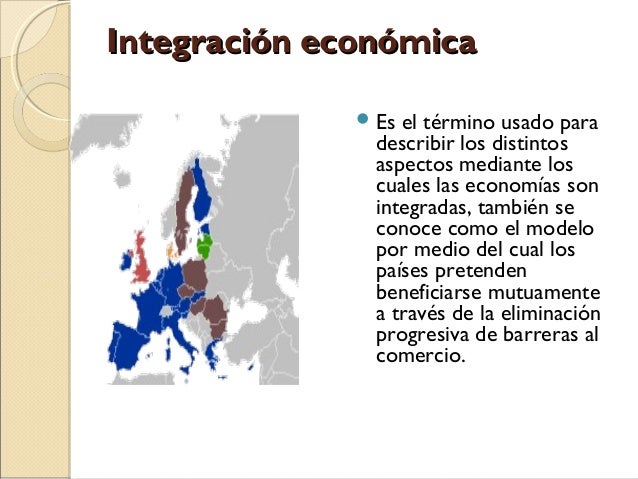 Integración económica

Es el término usado para describir los distintos aspectos mediante los cuales las economías son integradas, también se conoce como el modelo por medio del cual los países pretenden beneficiarse mutuamente a través de la eliminación progresiva de barreras al comercio.